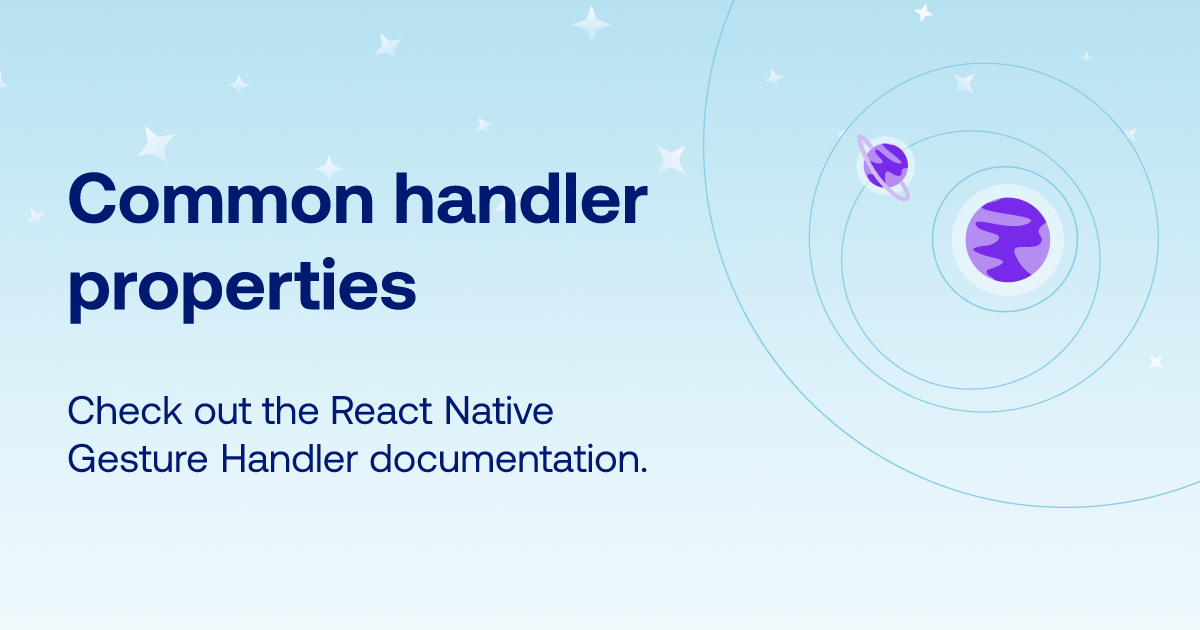 Common handler properties

Check out the React Native Gesture Handler documentation.